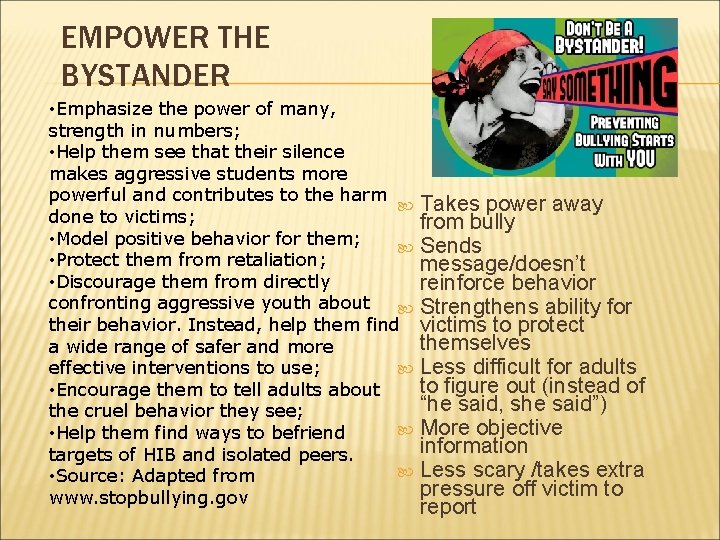 EMPOWER THE BYSTANDER

•Emphasize the power of many, strength in numbers;
•Help them see that their silence makes aggressive students more powerful and contributes to the harm done to victims;
•Model positive behavior for them;
•Protect them from retaliation;
•Discourage them from directly confronting aggressive youth about their behavior. Instead, help them find a wide range of safer and more effective interventions to use;
•Encourage them to tell adults about the cruel behavior they see;
•Help them find ways to befriend targets of HIB and isolated peers.
•Source: Adapted from www.stopbullying.gov

DON'T BE A BYSTANDER!
SAY SOMETHING
PREVENTING BULLYING STARTS WITH YOU

Takes power away from bully
Sends message/doesn't reinforce behavior
Strengthens ability for victims to protect themselves
Less difficult for adults to figure out (instead of "he said, she said")
More objective information
Less scary /takes extra pressure off victim to report